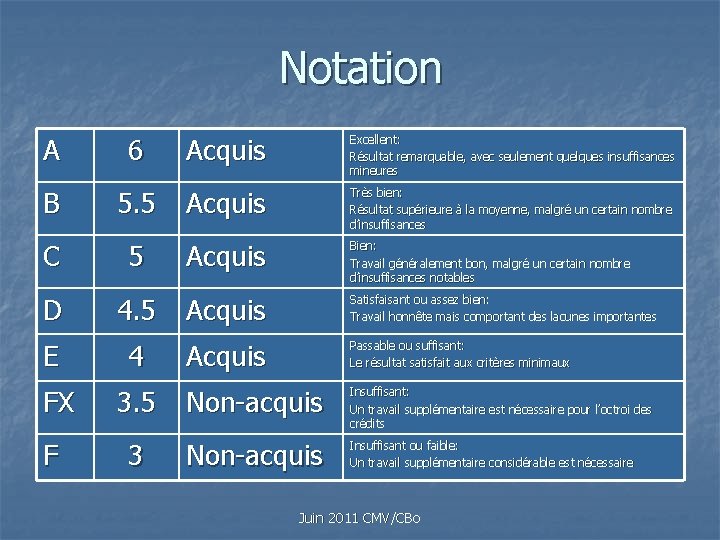 Notation

| A | 6 | Acquis | Excellent: Résultat remarquable, avec seulement quelques insuffisances mineures |
|---|---|---|---|
| B | 5.5 | Acquis | Très bien: Résultat supérieure à la moyenne, malgré un certain nombre d'insuffisances |
| C | 5 | Acquis | Bien: Travail généralement bon, malgré un certain nombre d'insuffisances notables |
| D | 4.5 | Acquis | Satisfaisant ou assez bien: Travail honnête mais comportant des lacunes importantes |
| E | 4 | Acquis | Passable ou suffisant: Le résultat satisfait aux critères minimaux |
| FX | 3.5 | Non-acquis | Insuffisant: Un travail supplémentaire est nécessaire pour l'octroi des crédits |
| F | 3 | Non-acquis | Insuffisant ou faible: Un travail supplémentaire considérable est nécessaire |

Juin 2011 CMV/CBo